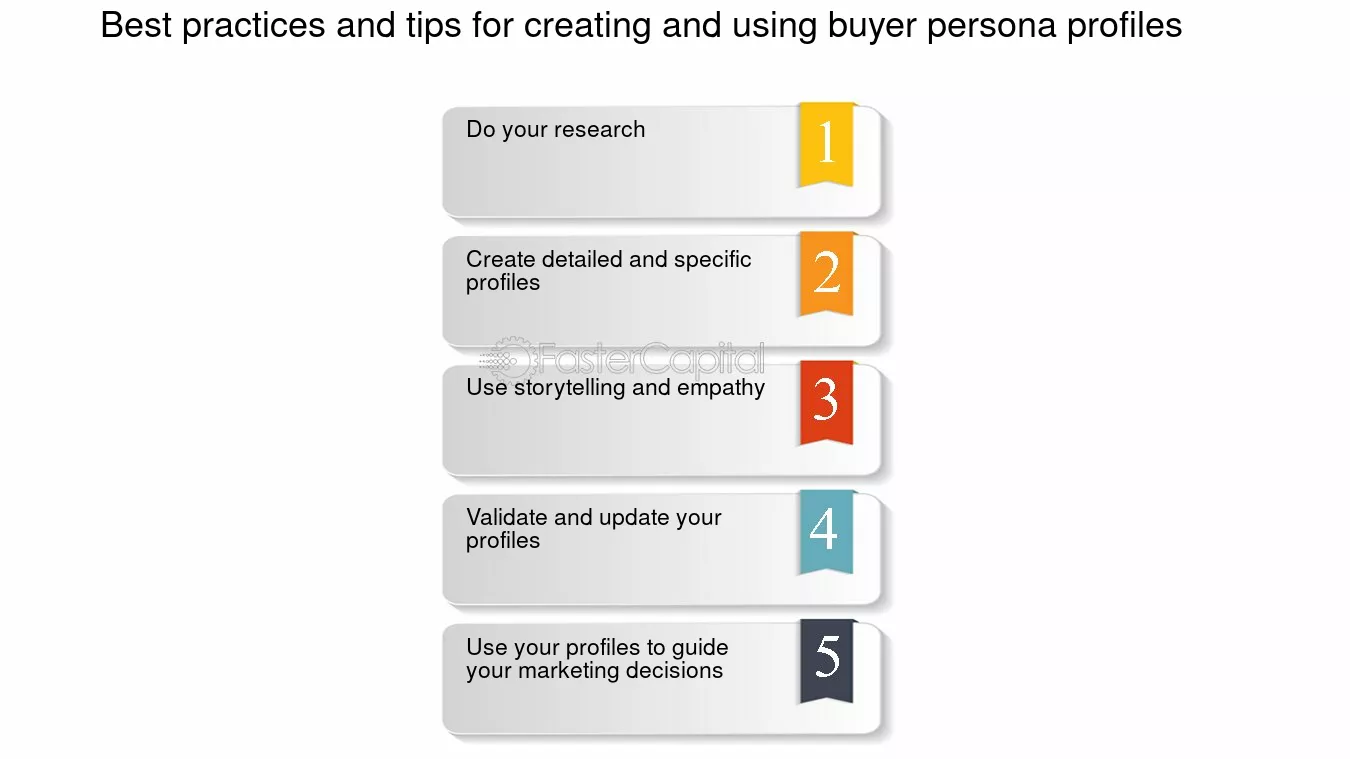 Best practices and tips for creating and using buyer persona profiles

Do your research
1

Create detailed and specific profiles
2

FasterCapital

Use storytelling and empathy
3

Validate and update your profiles
4

Use your profiles to guide your marketing decisions
5